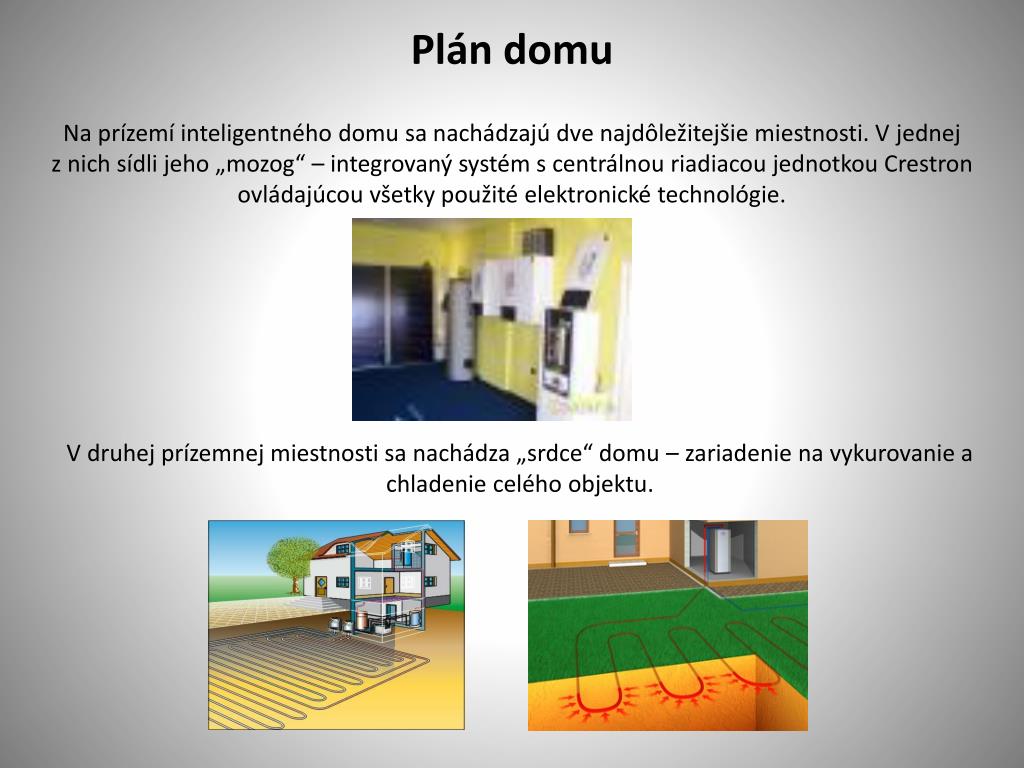 Plán domu

Na prízemí inteligentného domu sa nachádzajú dve najdôležitejšie miestnosti. V jednej z nich sídli jeho „mozog“ – integrovaný systém s centrálnou riadiacou jednotkou Crestron ovládajúcou všetky použité elektronické technológie.

V druhej prízemnej miestnosti sa nachádza „srdce“ domu – zariadenie na vykurovanie a chladenie celého objektu.